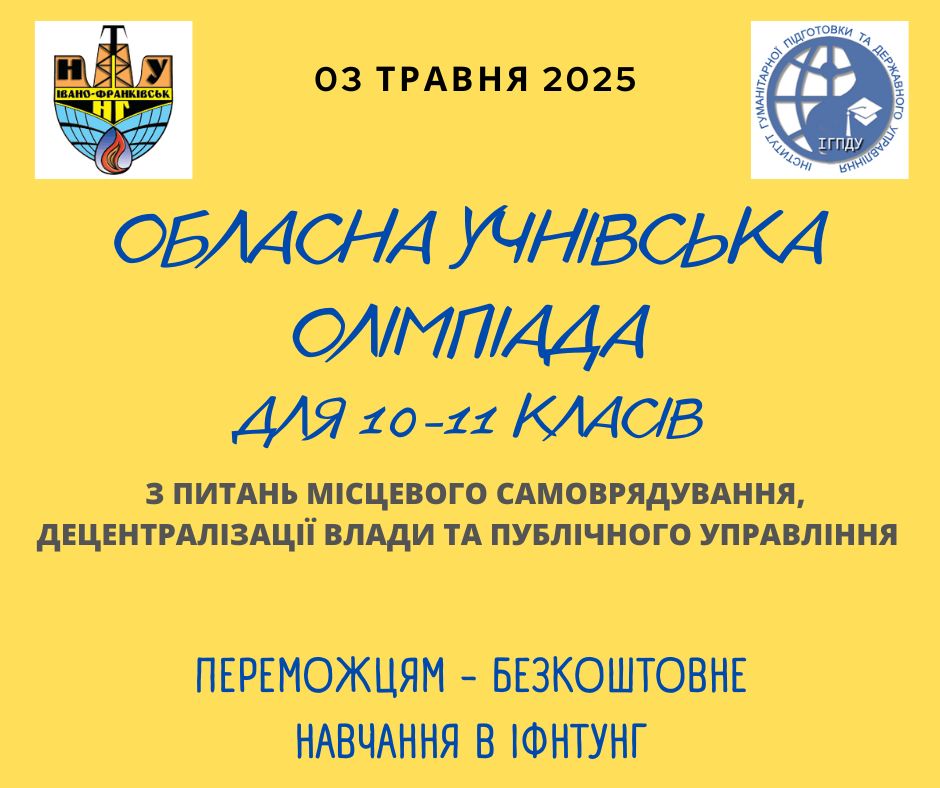 Н Т У
ІВАНО-ФРАНКІВСЬК
НГ

03 ТРАВНЯ 2025

ІНСТИТУТ ГУМАНІТАРНОЇ ПІДГОТОВКИ ТА ДЕРЖАВНОГО УПРАВЛІННЯ
ІГПДУ

ОБЛАСНА УЧНІВСЬКА ОЛІМПІАДА

ДЛЯ 10-11 КЛАСІВ

З ПИТАНЬ МІСЦЕВОГО САМОВРЯДУВАННЯ, ДЕЦЕНТРАЛІЗАЦІЇ ВЛАДИ ТА ПУБЛІЧНОГО УПРАВЛІННЯ

ПЕРЕМОЖЦЯМ - БЕЗКОШТОВНЕ НАВЧАННЯ В ІФНТУНГ